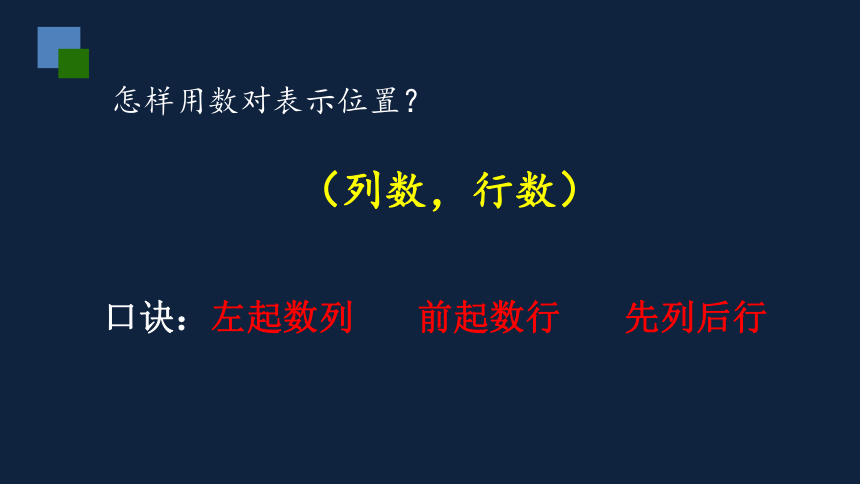 怎样用数对表示位置？

（列数，行数）

口诀：左起数列　　前起数行　　先列后行